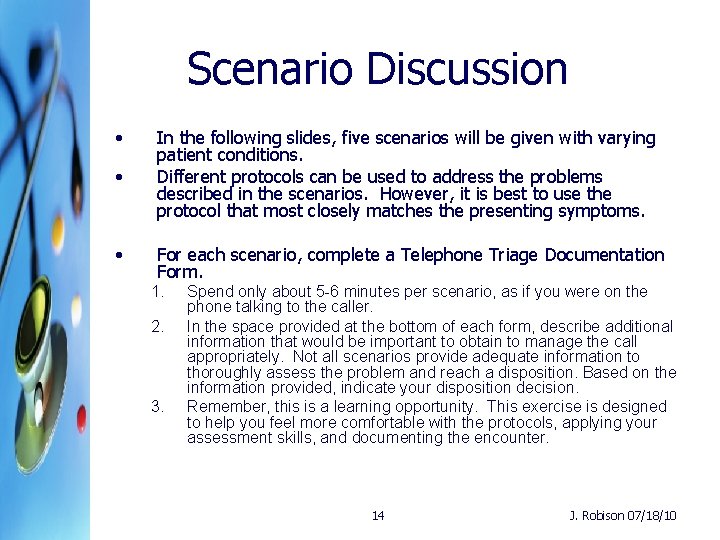 Scenario Discussion

• In the following slides, five scenarios will be given with varying patient conditions.

• Different protocols can be used to address the problems described in the scenarios. However, it is best to use the protocol that most closely matches the presenting symptoms.

• For each scenario, complete a Telephone Triage Documentation Form.

1. Spend only about 5-6 minutes per scenario, as if you were on the phone talking to the caller.

2. In the space provided at the bottom of each form, describe additional information that would be important to obtain to manage the call appropriately. Not all scenarios provide adequate information to thoroughly assess the problem and reach a disposition. Based on the information provided, indicate your disposition decision.

3. Remember, this is a learning opportunity. This exercise is designed to help you feel more comfortable with the protocols, applying your assessment skills, and documenting the encounter.

14

J. Robison 07/18/10